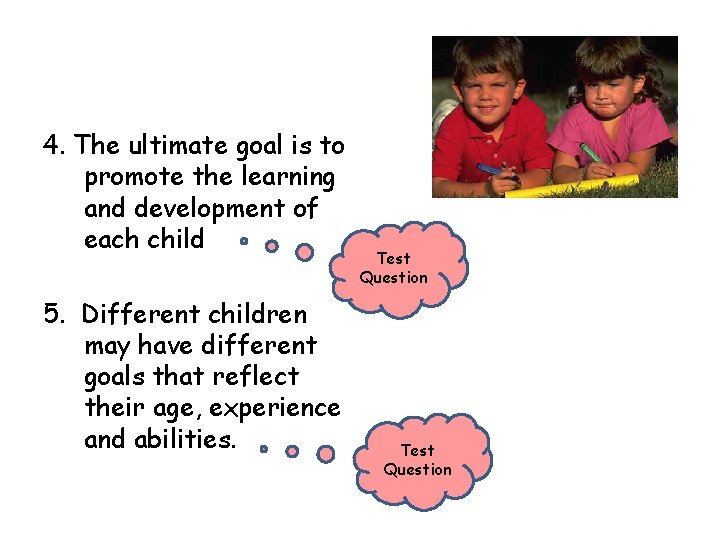 4. The ultimate goal is to promote the learning and development of each child

Test Question

5. Different children may have different goals that reflect their age, experience and abilities.

Test Question